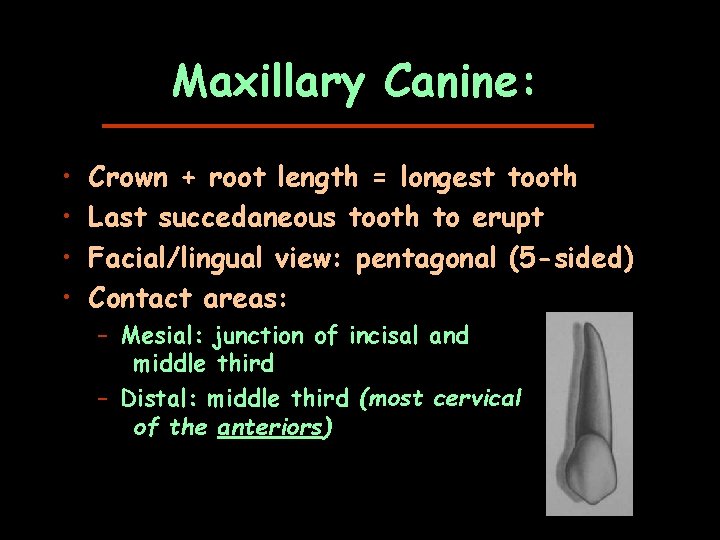 Maxillary Canine:

• Crown + root length = longest tooth
• Last succedaneous tooth to erupt
• Facial/lingual view: pentagonal (5-sided)
• Contact areas:
  – Mesial: junction of incisal and middle third
  – Distal: middle third (most cervical of the anteriors)